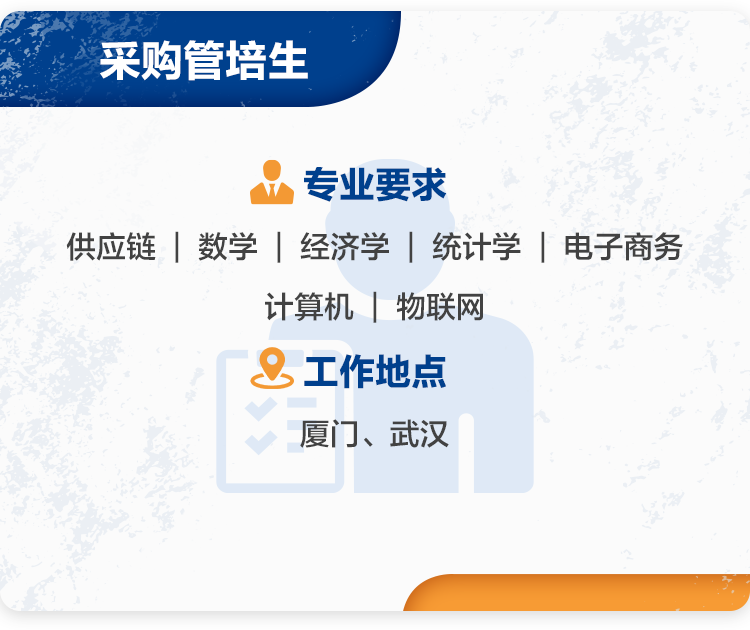 采购管培生

专业要求

供应链 | 数学 | 经济学 | 统计学 | 电子商务

计算机 | 物联网

工作地点

厦门、武汉